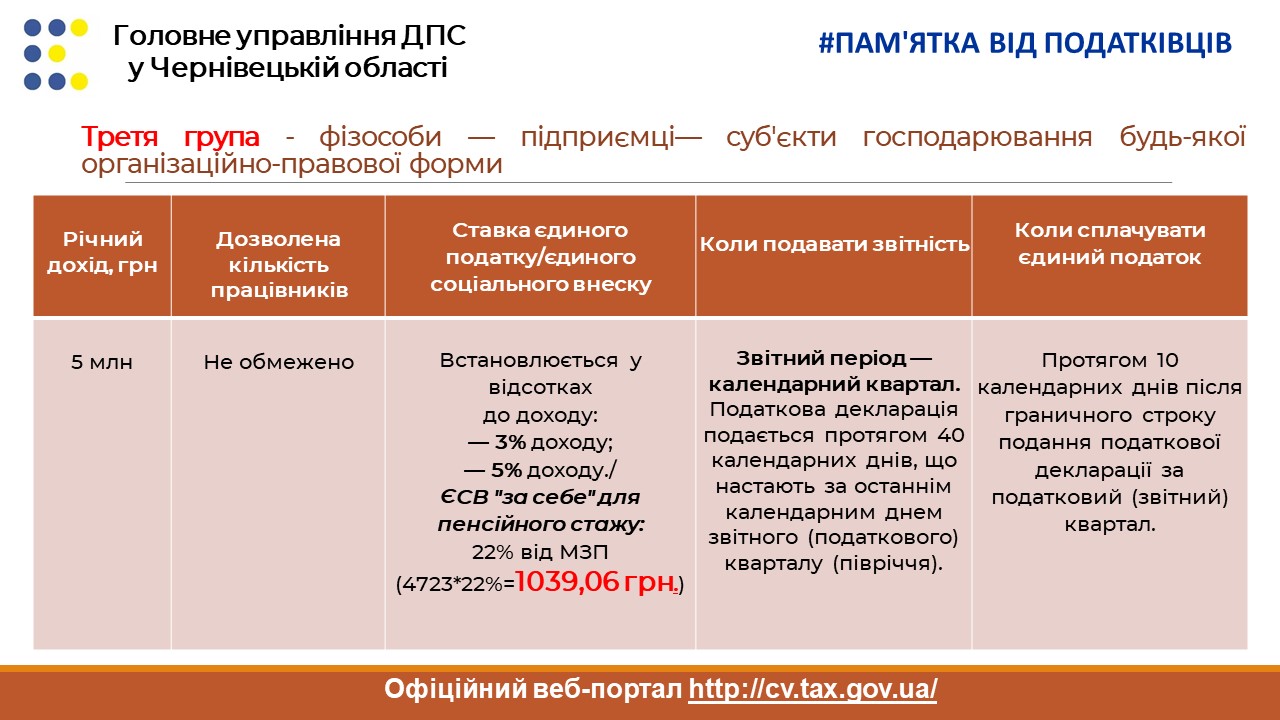 Головне управління ДПС у Чернівецькій області

#ПАМ'ЯТКА ВІД ПОДАТКІВЦІВ

Третя група - фізособи — підприємці— суб'єкти господарювання будь-якої організаційно-правової форми

| Річний дохід, грн | Дозволена кількість працівників | Ставка єдиного податку/єдиного соціального внеску | Коли подавати звітність | Коли сплачувати єдиний податок |
|---|---|---|---|---|
| 5 млн | Не обмежено | Встановлюється у відсотках до доходу: — 3% доходу; — 5% доходу./ ЄСВ "за себе" для пенсійного стажу: 22% від МЗП (4723*22%=1039,06 грн.) | Звітний період — календарний квартал. Податкова декларація подається протягом 40 календарних днів, що настають за останнім календарним днем звітного (податкового) кварталу (півріччя). | Протягом 10 календарних днів після граничного строку подання податкової декларації за податковий (звітний) квартал. |

Офіційний веб-портал http://cv.tax.gov.ua/